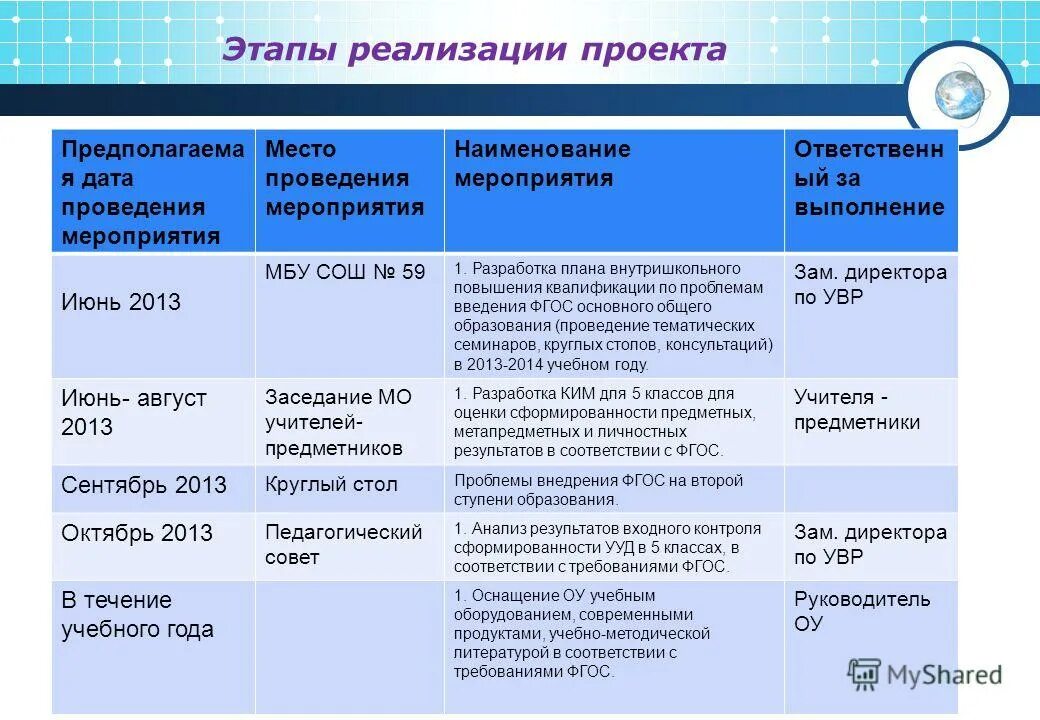 Этапы реализации проекта

| Предполагаемая дата проведения мероприятия | Место проведения мероприятия | Наименование мероприятия | Ответственный за выполнение |
|---|---|---|---|
| Июнь 2013 | МБУ СОШ № 59 | 1. Разработка плана внутришкольного повышения квалификации по проблемам введения ФГОС основного общего образования (проведение тематических семинаров, круглых столов, консультаций) в 2013-2014 учебном году. | Зам. директора по УВР |
| Июнь- август 2013 | Заседание МО учителей-предметников | 1. Разработка КИМ для 5 классов для оценки сформированности предметных, метапредметных и личностных результатов в соответствии с ФГОС. | Учителя - предметники |
| Сентябрь 2013 | Круглый стол | Проблемы внедрения ФГОС на второй ступени образования. | |
| Октябрь 2013 | Педагогический совет | 1. Анализ результатов входного контроля сформированности УУД в 5 классах, в соответствии с требованиями ФГОС. | Зам. директора по УВР |
| В течение учебного года | | 1. Оснащение ОУ учебным оборудованием, современными продуктами, учебно-методической литературой в соответствии с требованиями ФГОС. | Руководитель ОУ |

MyShared